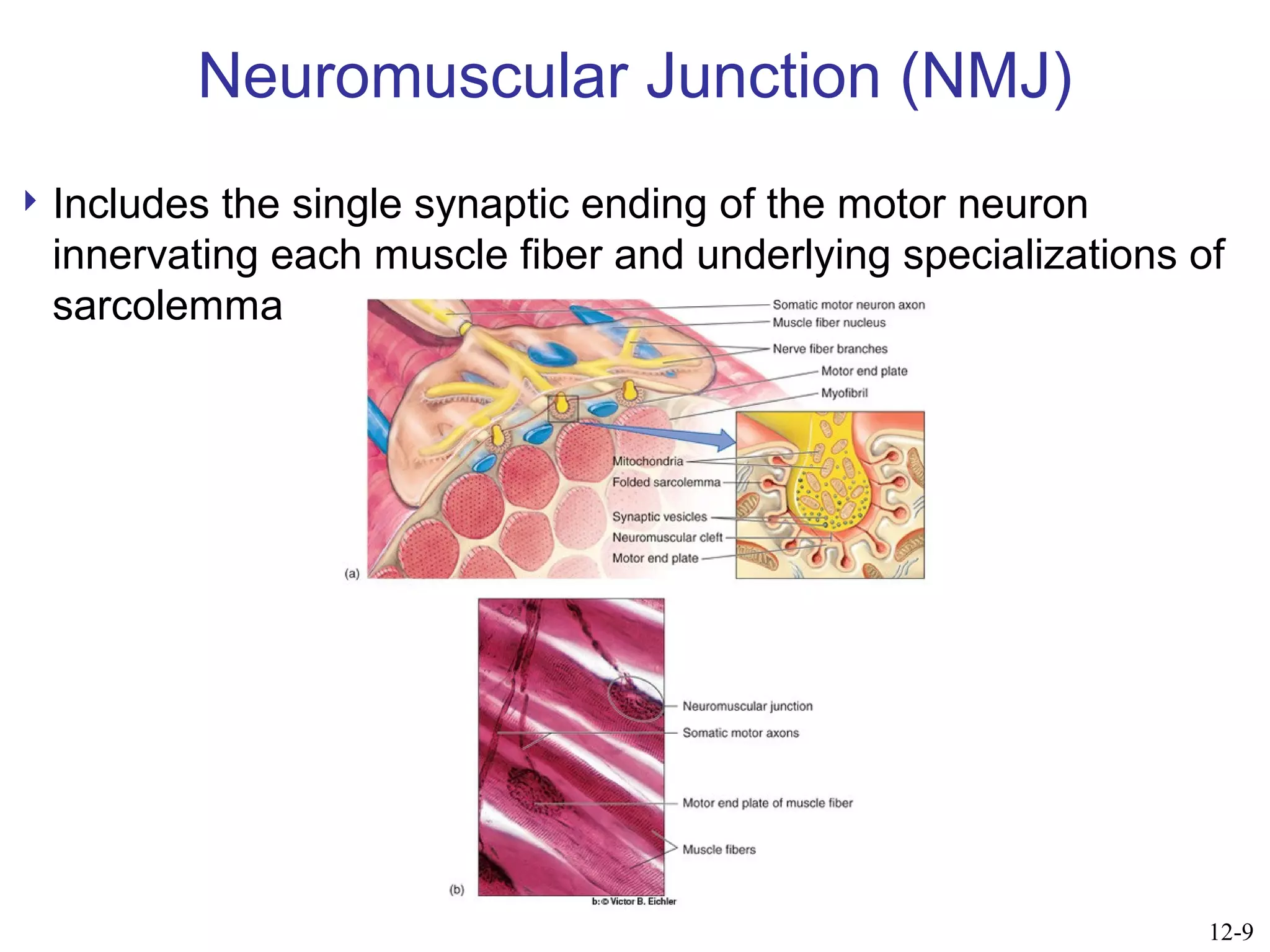 Neuromuscular Junction (NMJ)

‣ Includes the single synaptic ending of the motor neuron innervating each muscle fiber and underlying specializations of sarcolemma

Somatic motor neuron axon
Muscle fiber nucleus
Nerve fiber branches
Motor end plate
Myofibril
Mitochondria
Folded sarcolemma
Synaptic vesicles
Neuromuscular cleft
Motor end plate
(a)

Neuromuscular junction
Somatic motor axons
Motor end plate of muscle fiber
Muscle fibers
(b)
b: © Victor B. Eichler

12-9